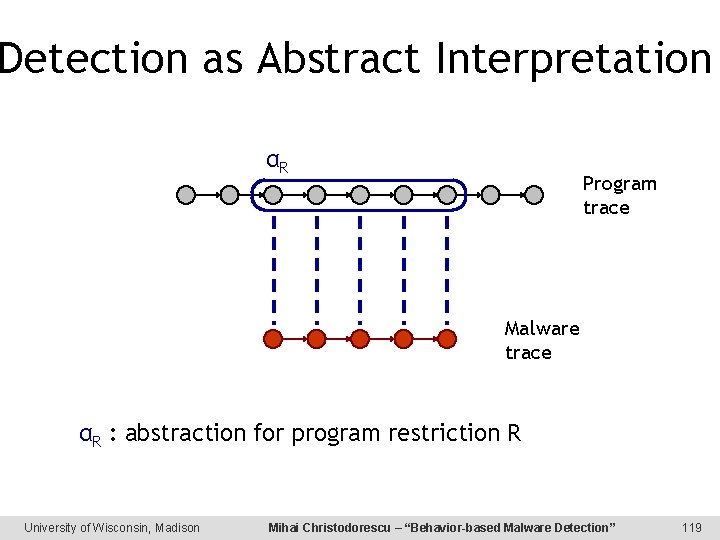 Detection as Abstract Interpretation

$\alpha_R$

Program trace

Malware trace

$\alpha_R$ : abstraction for program restriction R

University of Wisconsin, Madison

Mihai Christodorescu – "Behavior-based Malware Detection"

119